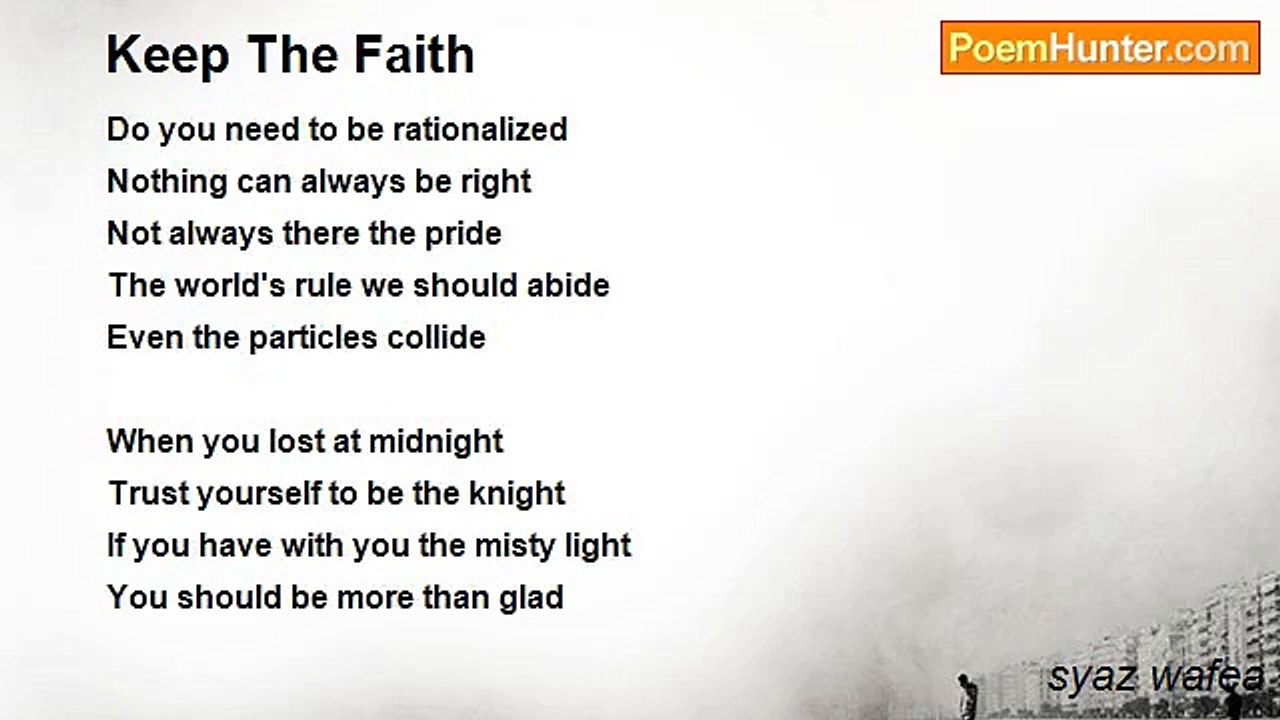 Keep The Faith

PoemHunter.com

Do you need to be rationalized
Nothing can always be right
Not always there the pride
The world's rule we should abide
Even the particles collide

When you lost at midnight
Trust yourself to be the knight
If you have with you the misty light
You should be more than glad

syaz wafea